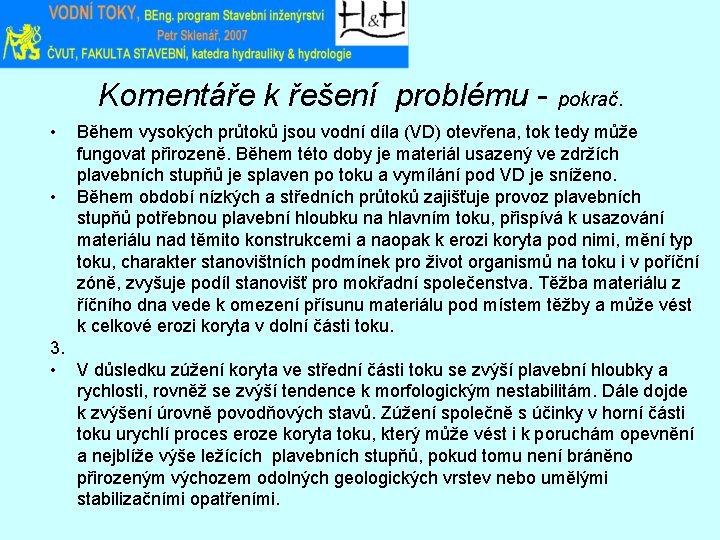 VODNÍ TOKY, BEng. program Stavební inženýrství
Petr Sklenář, 2007
ČVUT, FAKULTA STAVEBNÍ, katedra hydrauliky & hydrologie

H&H

Komentáře k řešení problému - pokrač.

• Během vysokých průtoků jsou vodní díla (VD) otevřena, tok tedy může fungovat přirozeně. Během této doby je materiál usazený ve zdržích plavebních stupňů je splaven po toku a vymílání pod VD je sníženo.
• Během období nízkých a středních průtoků zajišťuje provoz plavebních stupňů potřebnou plavební hloubku na hlavním toku, přispívá k usazování materiálu nad těmito konstrukcemi a naopak k erozi koryta pod nimi, mění typ toku, charakter stanovištních podmínek pro život organismů na toku i v poříční zóně, zvyšuje podíl stanovišť pro mokřadní společenstva. Těžba materiálu z říčního dna vede k omezení přísunu materiálu pod místem těžby a může vést k celkové erozi koryta v dolní části toku.
3.
• V důsledku zúžení koryta ve střední části toku se zvýší plavební hloubky a rychlosti, rovněž se zvýší tendence k morfologickým nestabilitám. Dále dojde k zvýšení úrovně povodňových stavů. Zúžení společně s účinky v horní části toku urychlí proces eroze koryta toku, který může vést i k poruchám opevnění a nejblíže výše ležících plavebních stupňů, pokud tomu není bráněno přirozeným výchozem odolných geologických vrstev nebo umělými stabilizačními opatřeními.